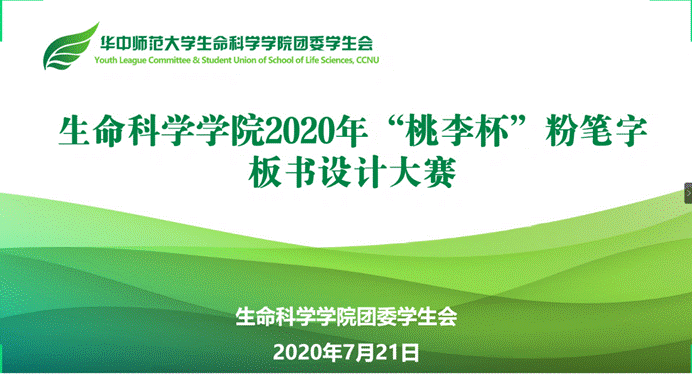 华中师范大学生命科学学院团委学生会
Youth League Committee & Student Union of School of Life Sciences, CCNU

生命科学学院2020年“桃李杯”粉笔字板书设计大赛

生命科学学院团委学生会
2020年7月21日